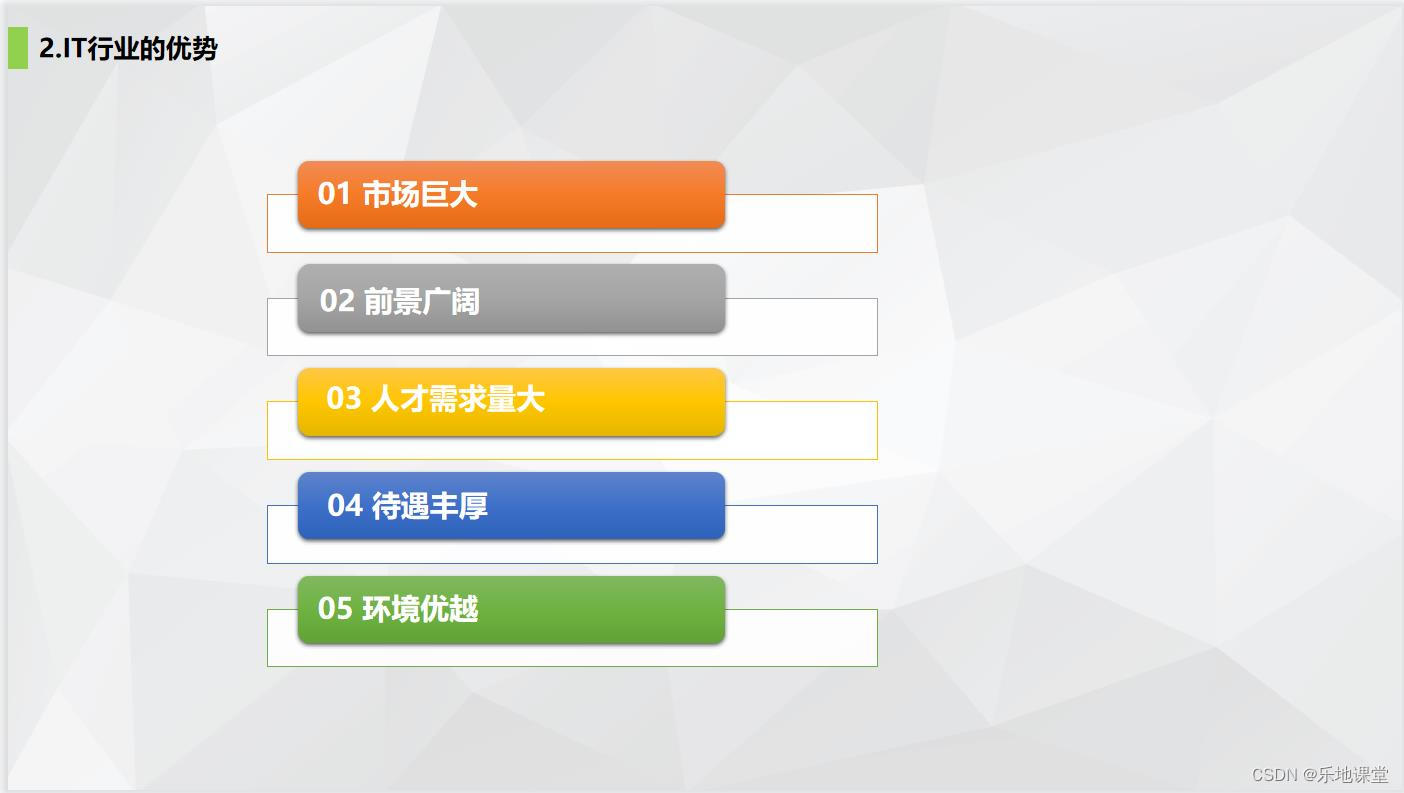 2.IT行业的优势

01 市场巨大

02 前景广阔

03 人才需求量大

04 待遇丰厚

05 环境优越

CSDN @乐地课堂